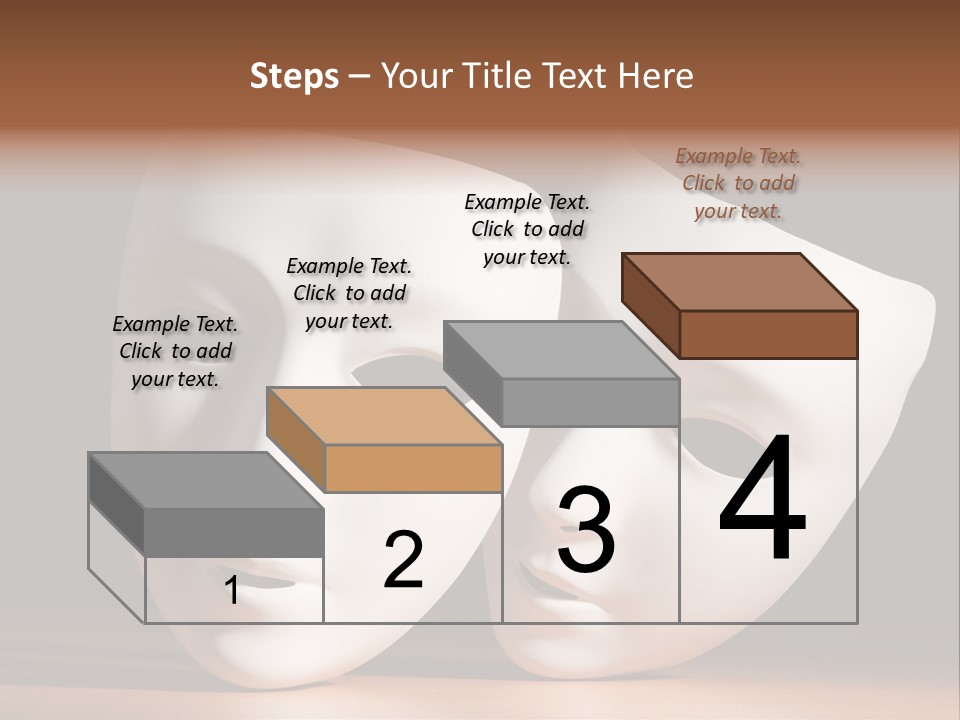 Steps – Your Title Text Here

Example Text. Click to add your text.

Example Text. Click to add your text.

Example Text. Click to add your text.

Example Text. Click to add your text.

1

2

3

4